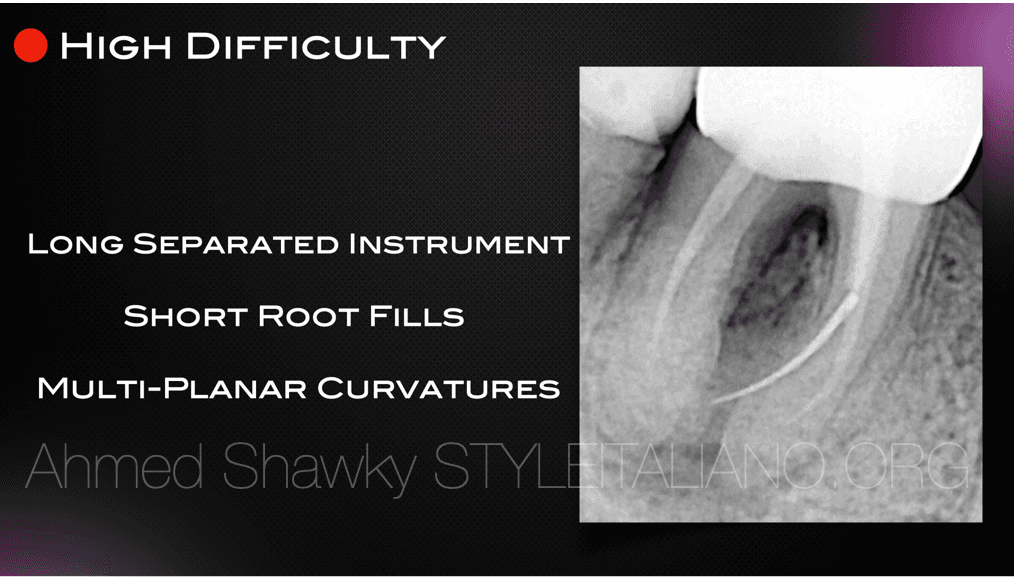 High Difficulty

Long Separated Instrument

Short Root Fills

Multi-Planar Curvatures

Ahmed Shawky STYLEITALIANO.ORG